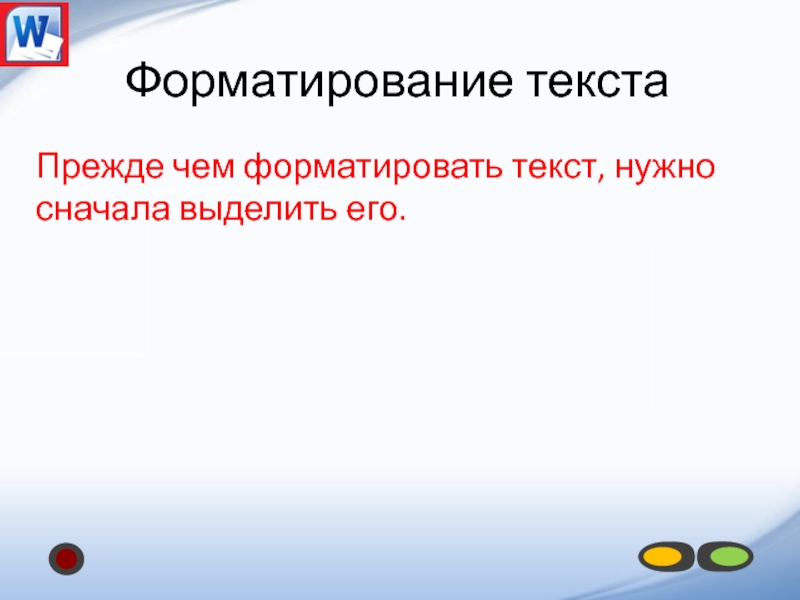 W

Форматирование текста

Прежде чем форматировать текст, нужно сначала выделить его.